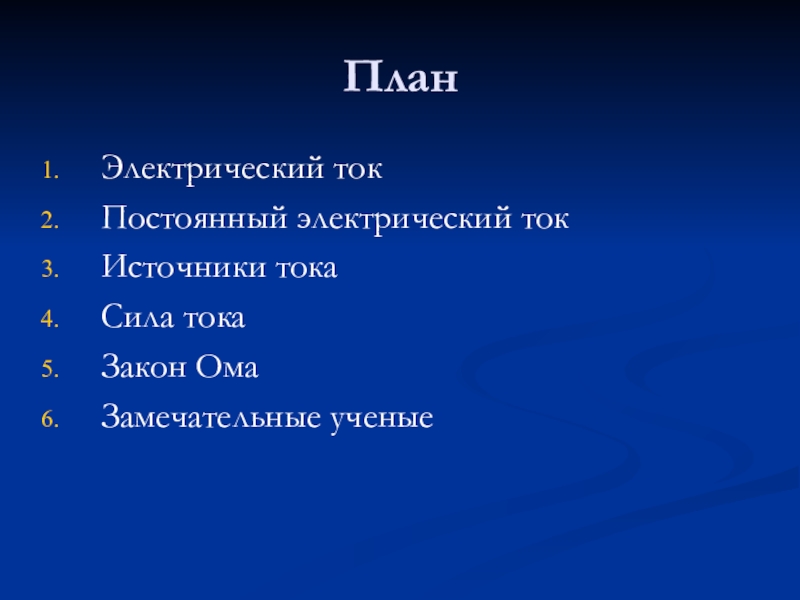 План

1. Электрический ток
2. Постоянный электрический ток
3. Источники тока
4. Сила тока
5. Закон Ома
6. Замечательные ученые